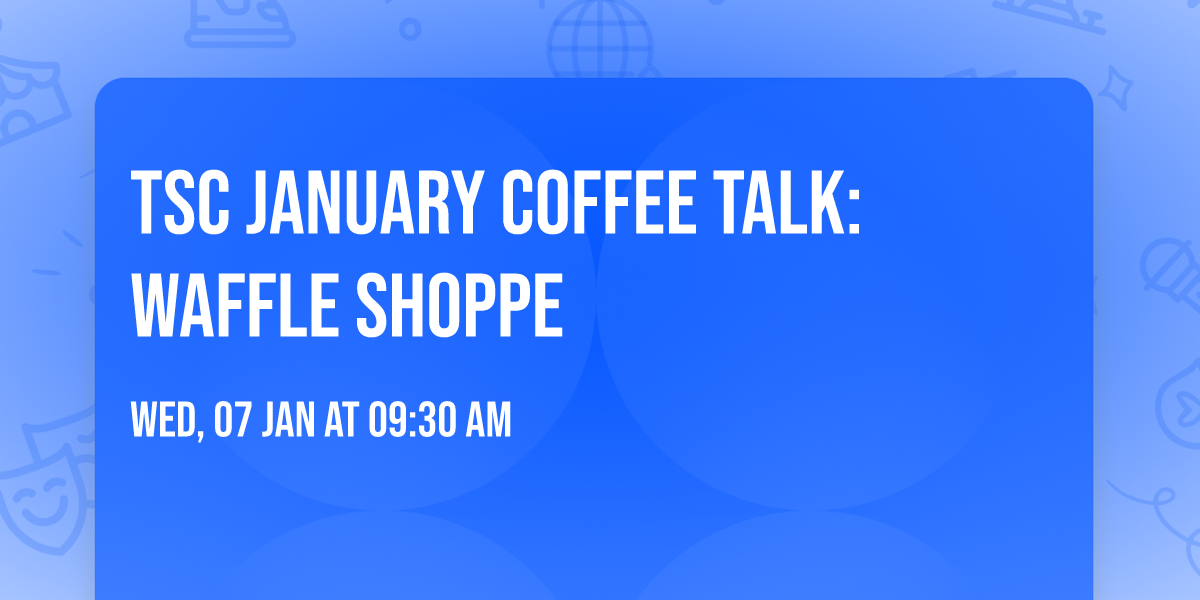 TSC JANUARY COFFEE TALK: WAFFLE SHOPPE

WED, 07 JAN AT 09:30 AM